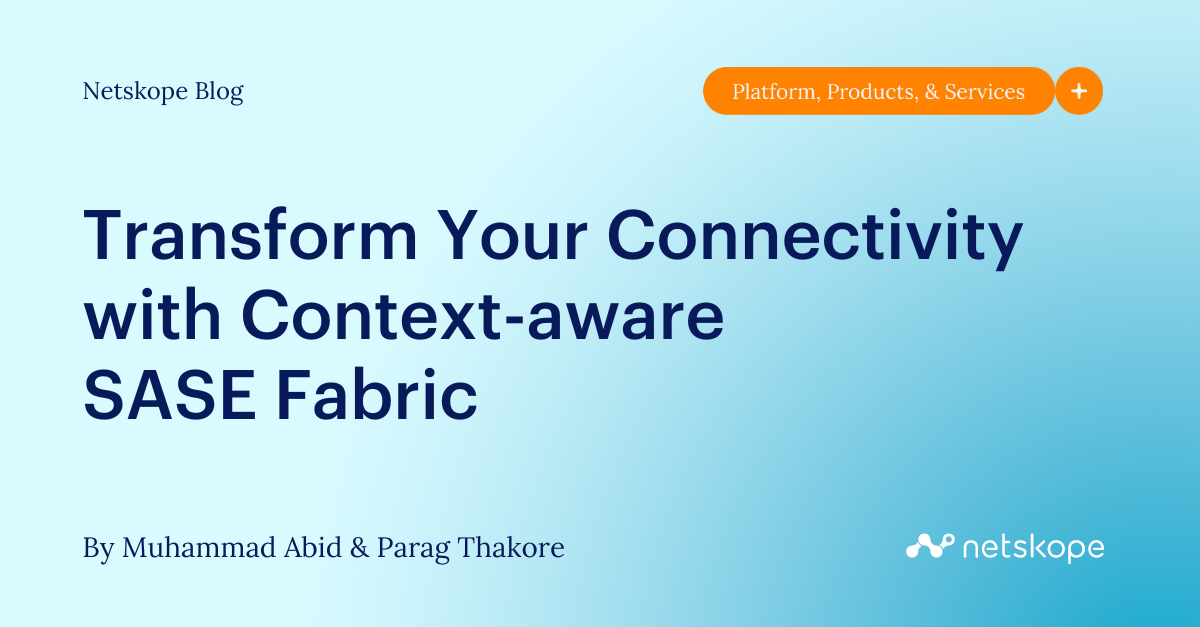 Netskope Blog

Platform, Products, & Services +

Transform Your Connectivity with Context-aware SASE Fabric

By Muhammad Abid & Parag Thakore

netskope